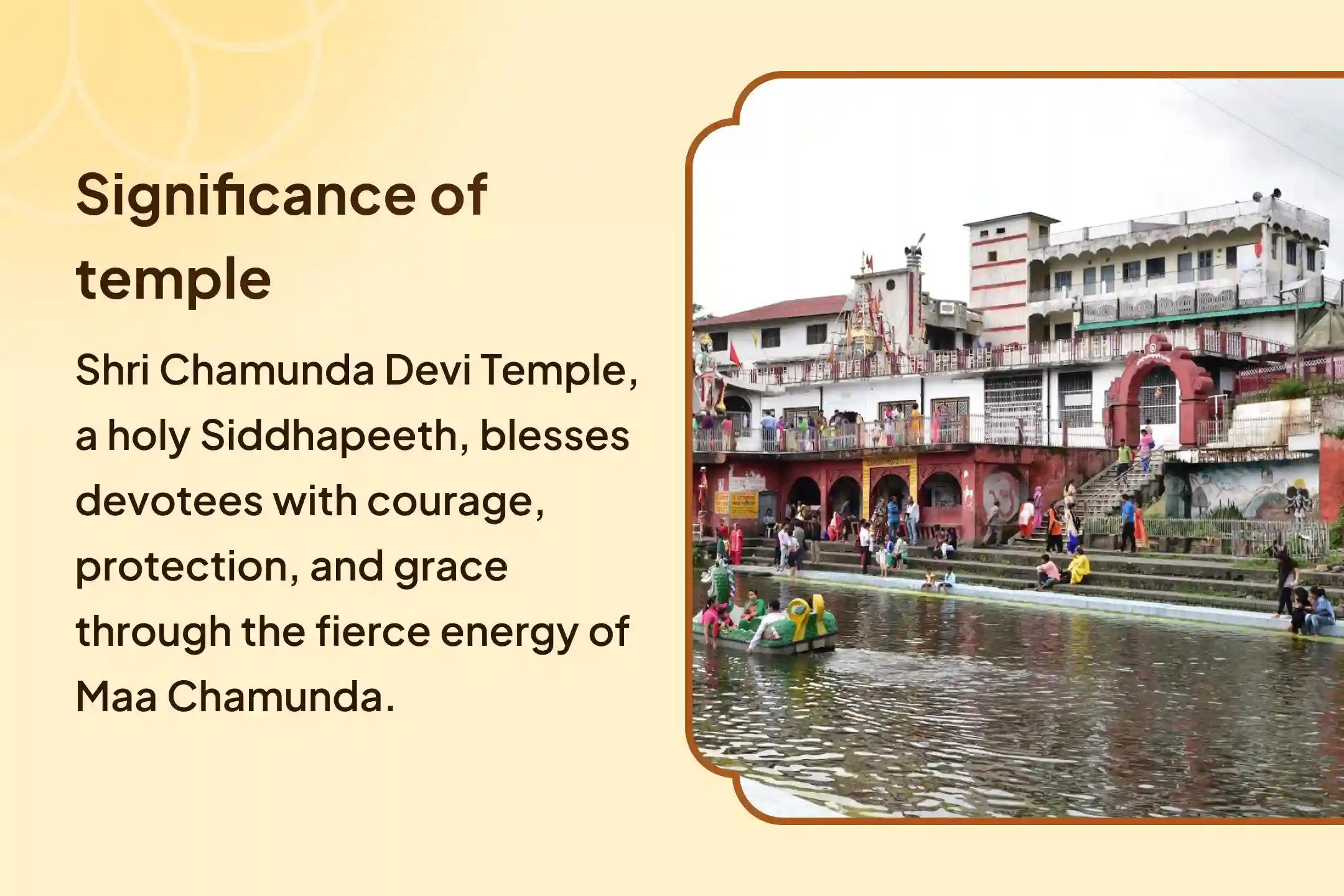 Significance of temple

Shri Chamunda Devi Temple, a holy Siddhapeeth, blesses devotees with courage, protection, and grace through the fierce energy of Maa Chamunda.